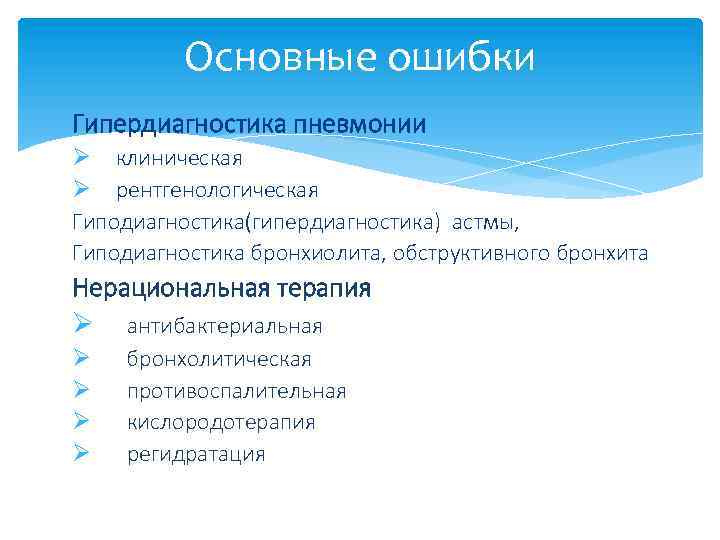 Основные ошибки

Гипердиагностика пневмонии
➢ клиническая
➢ рентгенологическая
Гиподиагностика(гипердиагностика) астмы,
Гиподиагностика бронхиолита, обструктивного бронхита

Нерациональная терапия
➢ антибактериальная
➢ бронхолитическая
➢ противоспалительная
➢ кислородотерапия
➢ регидратация